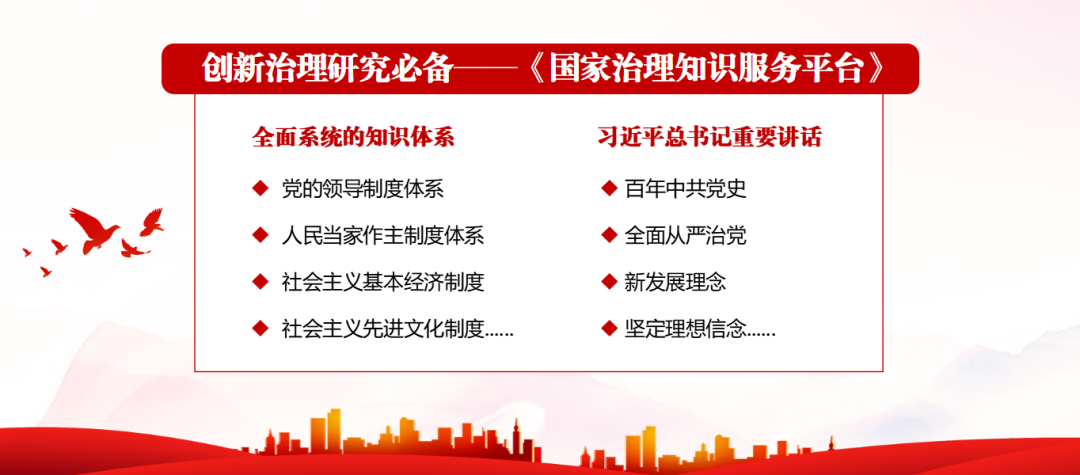 创新治理研究必备——《国家治理知识服务平台》

全面系统的知识体系

◆ 党的领导制度体系

◆ 人民当家作主制度体系

◆ 社会主义基本经济制度

◆ 社会主义先进文化制度……

习近平总书记重要讲话

◆ 百年中共党史

◆ 全面从严治党

◆ 新发展理念

◆ 坚定理想信念……